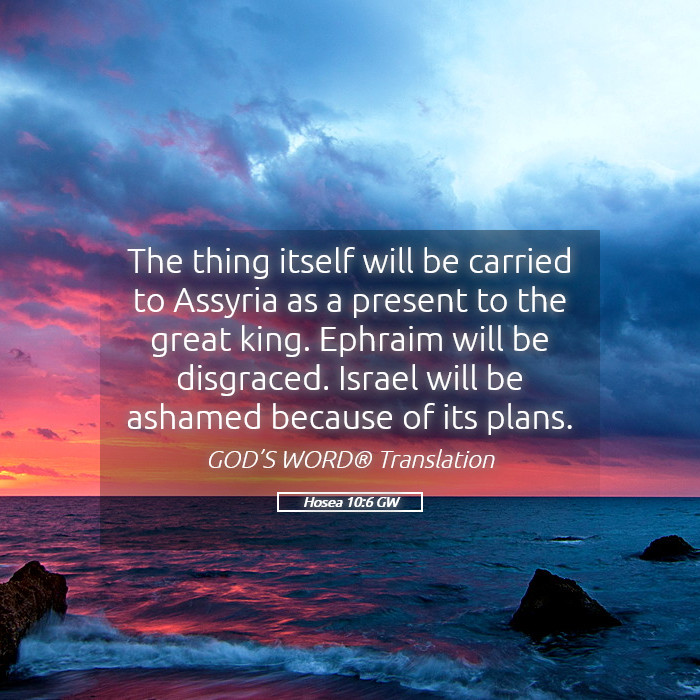 The thing itself will be carried to Assyria as a present to the great king. Ephraim will be disgraced. Israel will be ashamed because of its plans.

GOD'S WORD® Translation

Hosea 10:6 GW